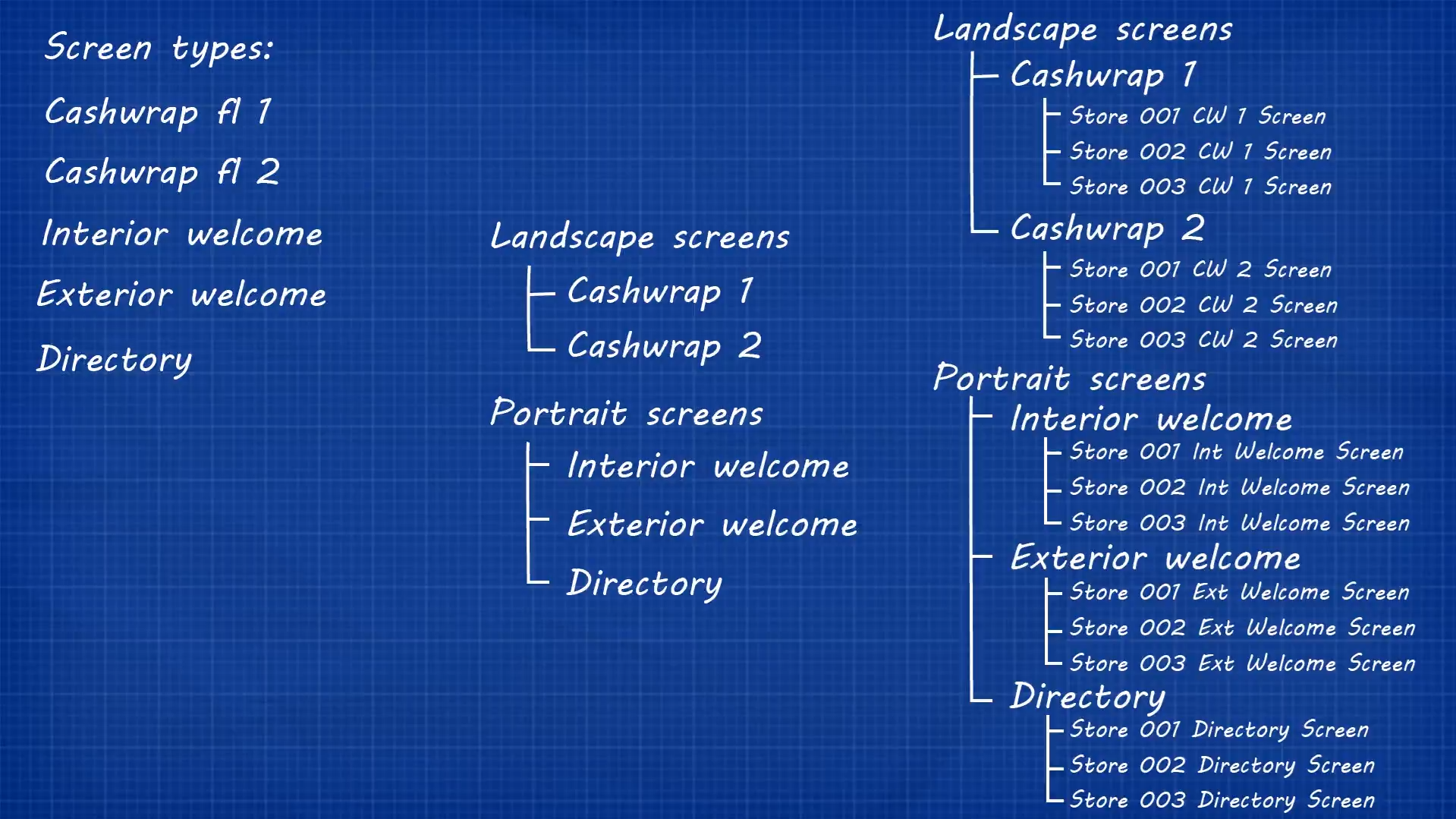 Screen types:

Cashwrap fl 1

Cashwrap fl 2

Interior welcome

Exterior welcome

Directory

Landscape screens
Cashwrap 1
Cashwrap 2

Portrait screens
Interior welcome
Exterior welcome
Directory

Landscape screens
Cashwrap 1
Store 001 CW 1 Screen
Store 002 CW 1 Screen
Store 003 CW 1 Screen
Cashwrap 2
Store 001 CW 2 Screen
Store 002 CW 2 Screen
Store 003 CW 2 Screen
Portrait screens
Interior welcome
Store 001 Int Welcome Screen
Store 002 Int Welcome Screen
Store 003 Int Welcome Screen
Exterior welcome
Store 001 Ext Welcome Screen
Store 002 Ext Welcome Screen
Store 003 Ext Welcome Screen
Directory
Store 001 Directory Screen
Store 002 Directory Screen
Store 003 Directory Screen